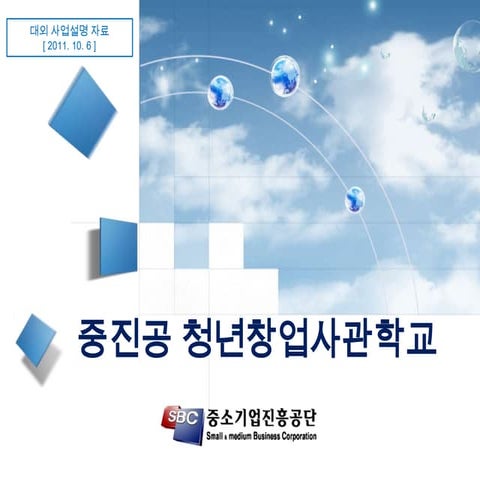 대외 사업설명 자료
[ 2011. 10. 6 ]

중진공 청년창업사관학교

SBC 중소기업진흥공단
Small & medium Business Corporation